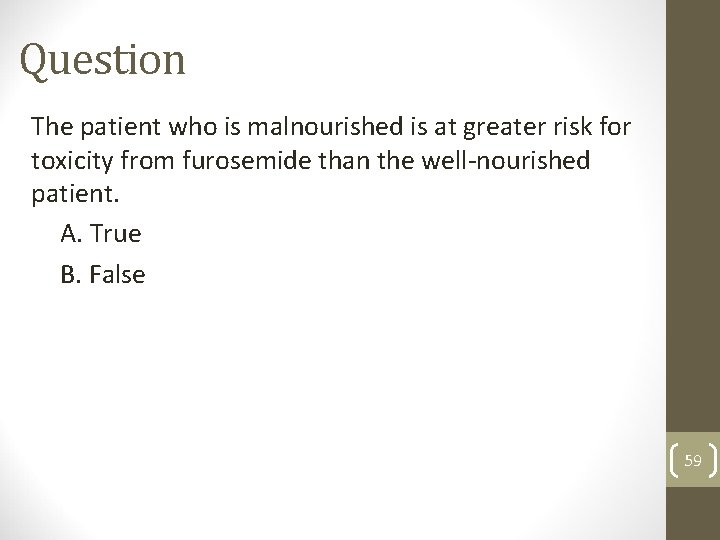 Question

The patient who is malnourished is at greater risk for toxicity from furosemide than the well-nourished patient.

A. True

B. False

59